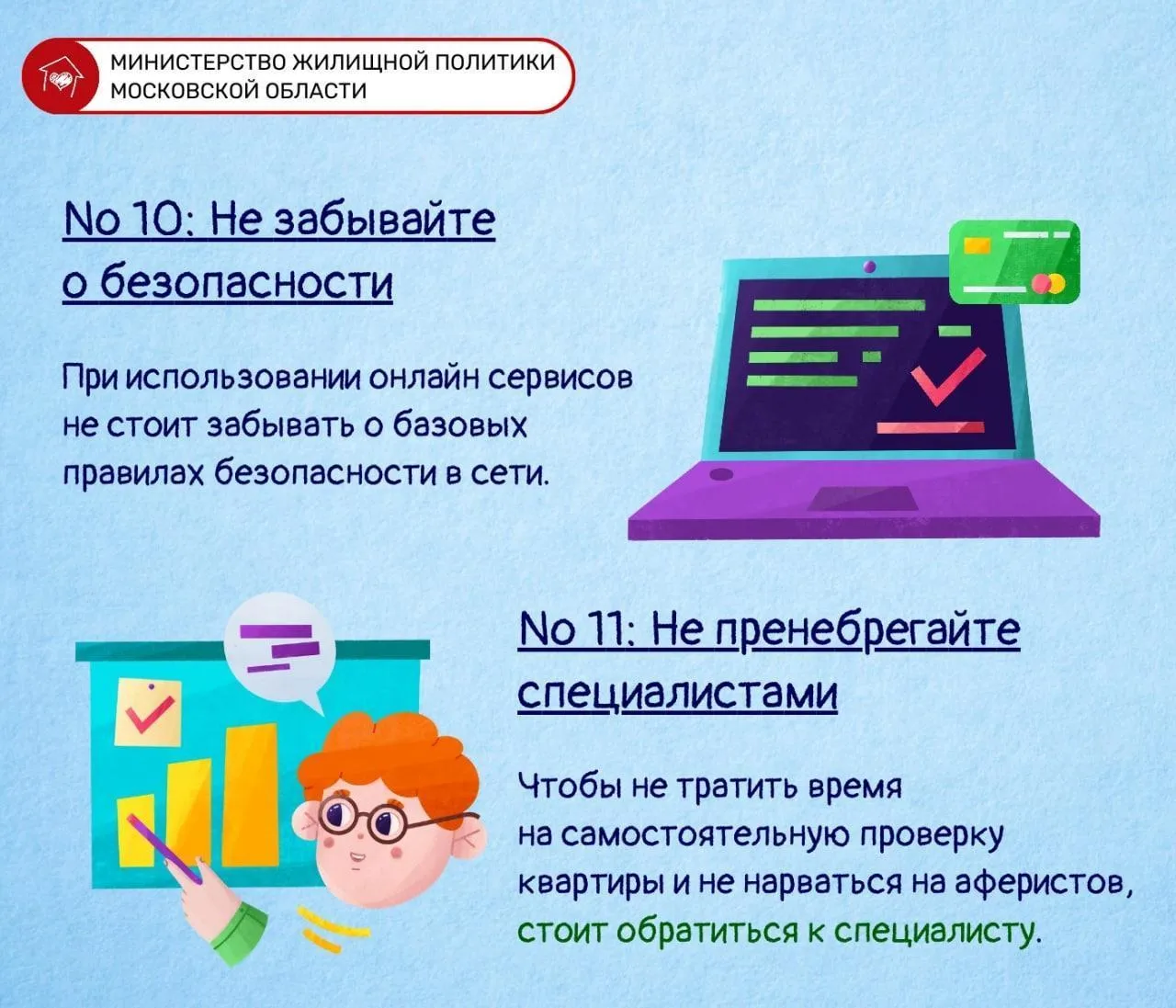 МИНИСТЕРСТВО ЖИЛИЩНОЙ ПОЛИТИКИ МОСКОВСКОЙ ОБЛАСТИ

No 10: Не забывайте о безопасности

При использовании онлайн сервисов не стоит забывать о базовых правилах безопасности в сети.

No 11: Не пренебрегайте специалистами

Чтобы не тратить время на самостоятельную проверку квартиры и не нарваться на аферистов, стоит обратиться к специалисту.